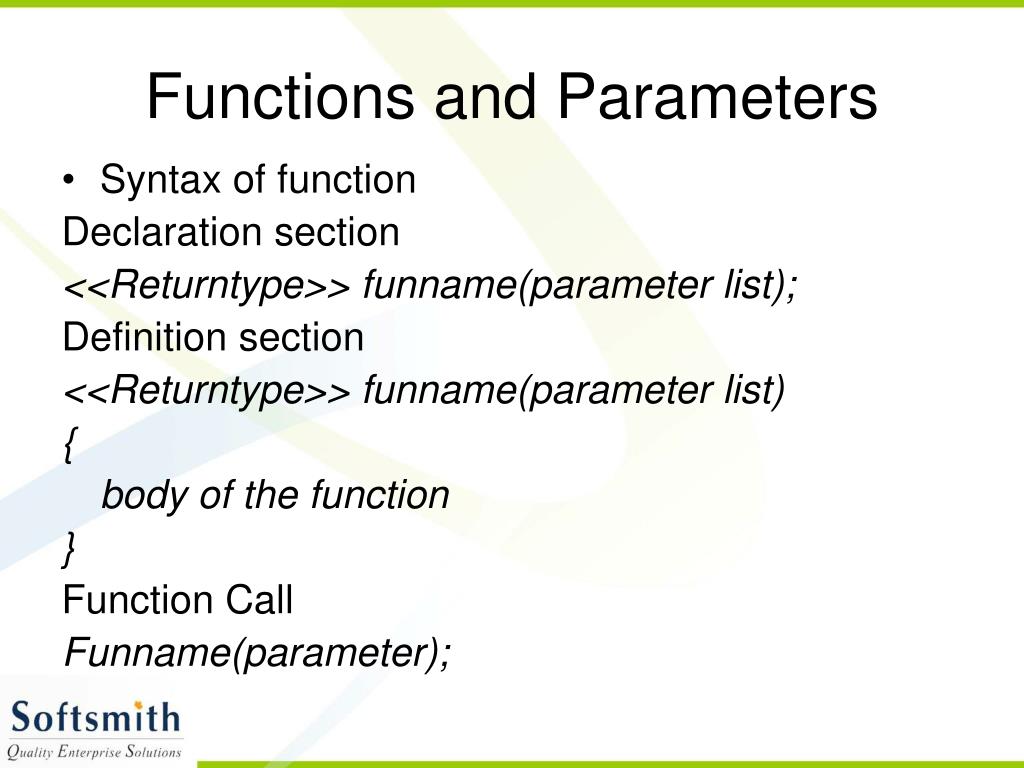 Functions and Parameters

• Syntax of function

Declaration section

<<Returntype>> funname(parameter list);

Definition section

<<Returntype>> funname(parameter list)

{

body of the function

}

Function Call

Funname(parameter);

Softsmith

Quality Enterprise Solutions